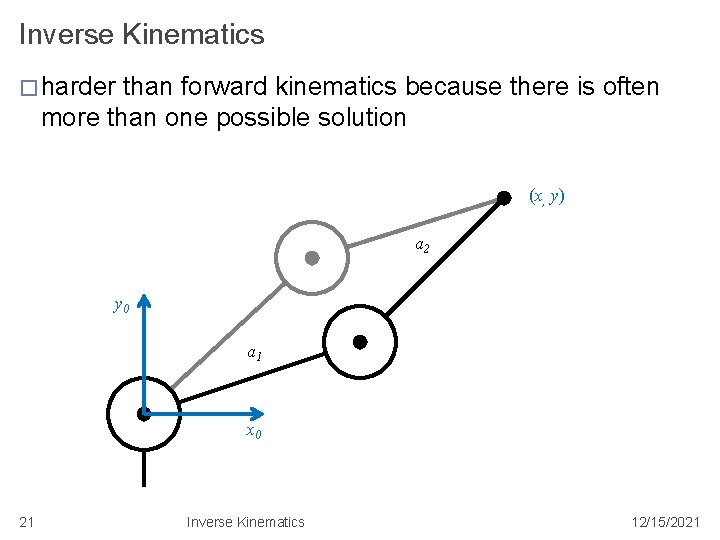 Inverse Kinematics

□ harder than forward kinematics because there is often more than one possible solution

$(x, y)$

$a_2$

$y_0$

$a_1$

$x_0$

21 Inverse Kinematics 12/15/2021